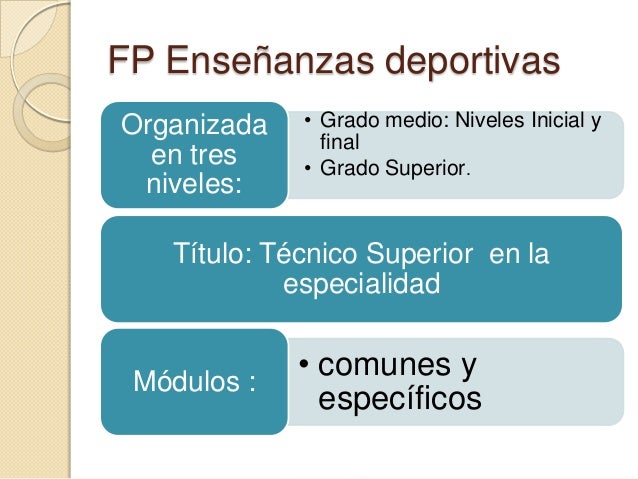 FP Enseñanzas deportivas

Organizada en tres niveles:

• Grado medio: Niveles Inicial y final
• Grado Superior.

Título: Técnico Superior en la especialidad

Módulos :

• comunes y específicos